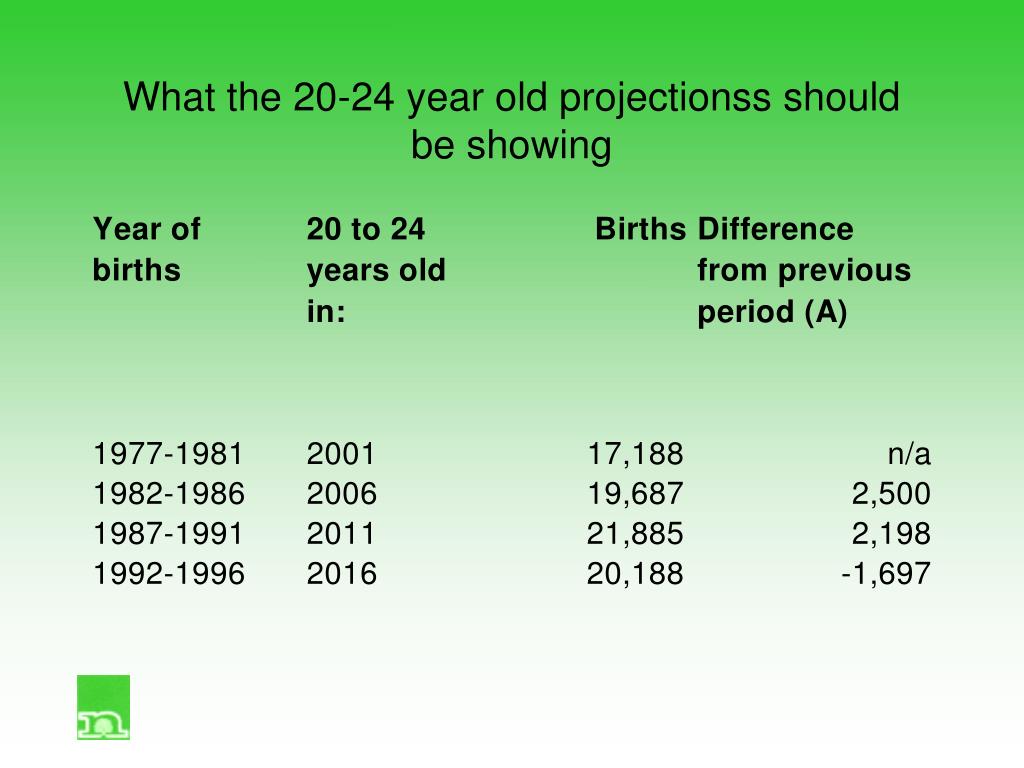 What the 20-24 year old projectionss should be showing

| Year of births | 20 to 24 years old in: | Births | Difference from previous period (A) |
|---|---|---|---|
| 1977-1981 | 2001 | 17,188 | n/a |
| 1982-1986 | 2006 | 19,687 | 2,500 |
| 1987-1991 | 2011 | 21,885 | 2,198 |
| 1992-1996 | 2016 | 20,188 | -1,697 |